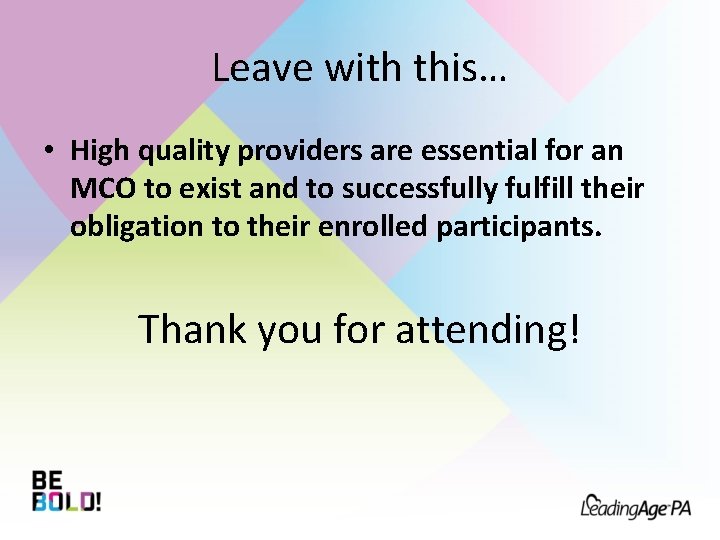 Leave with this…

• High quality providers are essential for an MCO to exist and to successfully fulfill their obligation to their enrolled participants.

Thank you for attending!

BE BOLD!

LeadingAge PA